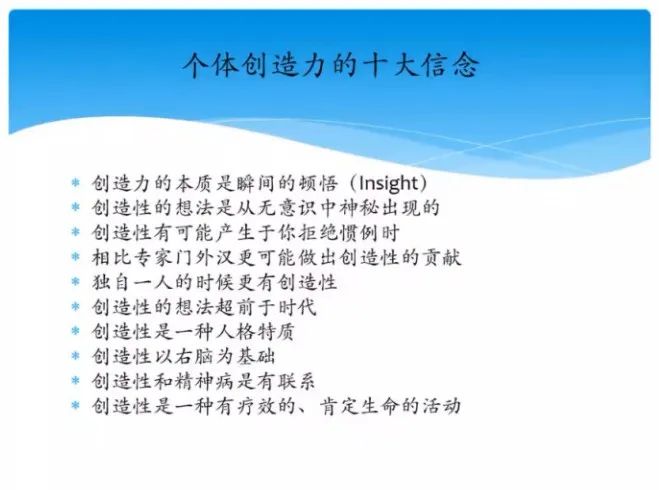 个体创造力的十大信念

* 创造力的本质是瞬间的顿悟（Insight）
* 创造性的想法是从无意识中神秘出现的
* 创造性有可能产生于你拒绝惯例时
* 相比专家门外汉更可能做出创造性的贡献
* 独自一人的时候更有创造性
* 创造性的想法超前于时代
* 创造性是一种人格特质
* 创造性以右脑为基础
* 创造性和精神病是有联系
* 创造性是一种有疗效的、肯定生命的活动